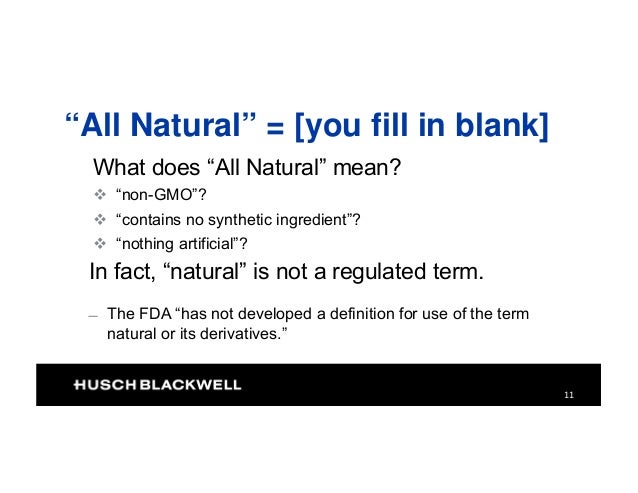 “All Natural” = [you fill in blank]

What does “All Natural” mean?

❖ “non-GMO”?

❖ “contains no synthetic ingredient”?

❖ “nothing artificial”?

In fact, “natural” is not a regulated term.

— The FDA “has not developed a definition for use of the term natural or its derivatives.”

HUSCH BLACKWELL

11